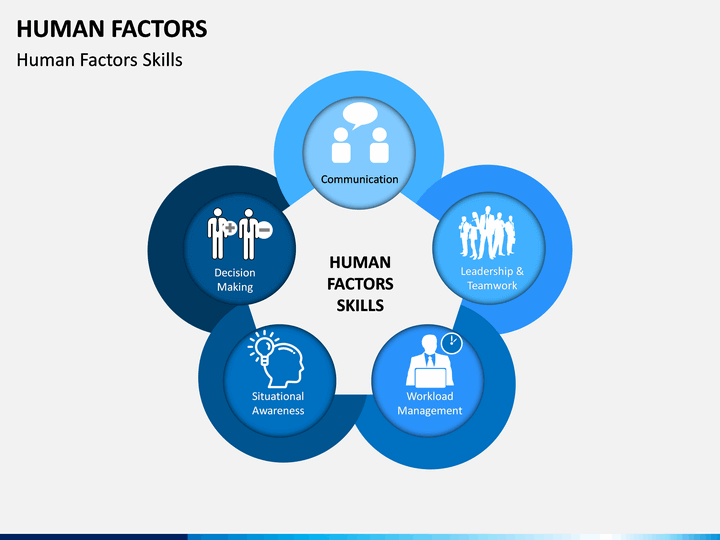 HUMAN FACTORS

Human Factors Skills

Communication

Leadership & Teamwork

Workload Management

Situational Awareness

Decision Making

HUMAN FACTORS SKILLS